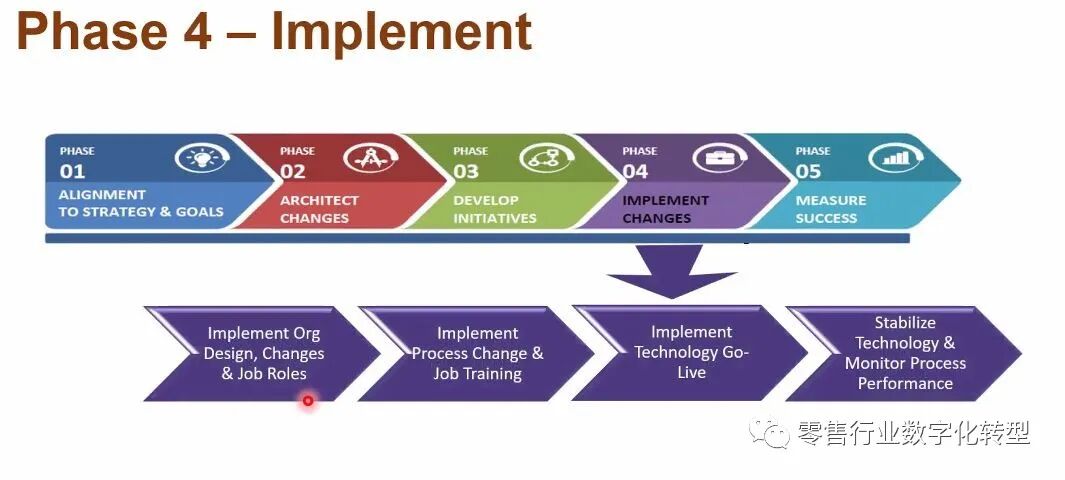 Phase 4 – Implement

PHASE 01 ALIGNMENT TO STRATEGY & GOALS

PHASE 02 ARCHITECT CHANGES

PHASE 03 DEVELOP INITIATIVES

PHASE 04 IMPLEMENT CHANGES

PHASE 05 MEASURE SUCCESS

Implement Org Design, Changes & Job Roles

Implement Process Change & Job Training

Implement Technology Go-Live

Stabilize Technology & Monitor Process Performance

零售行业数字化转型